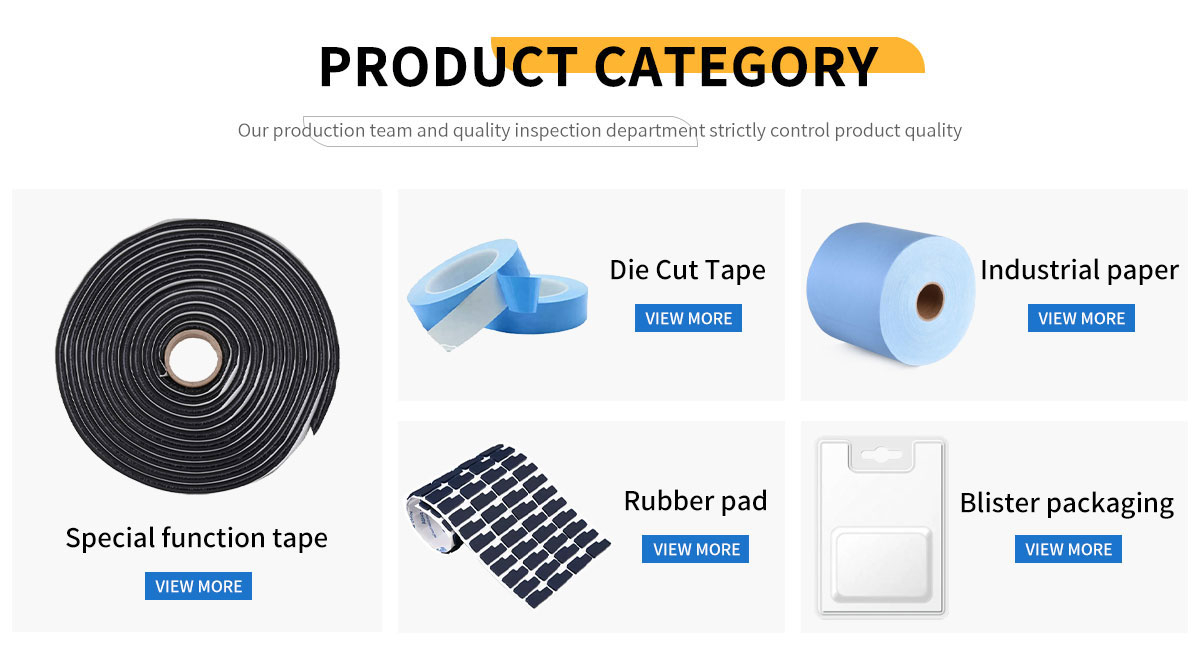 PRODUCT CATEGORY

Our production team and quality inspection department strictly control product quality

Special function tape

VIEW MORE

Die Cut Tape

VIEW MORE

Industrial paper

VIEW MORE

Rubber pad

VIEW MORE

Blister packaging

VIEW MORE